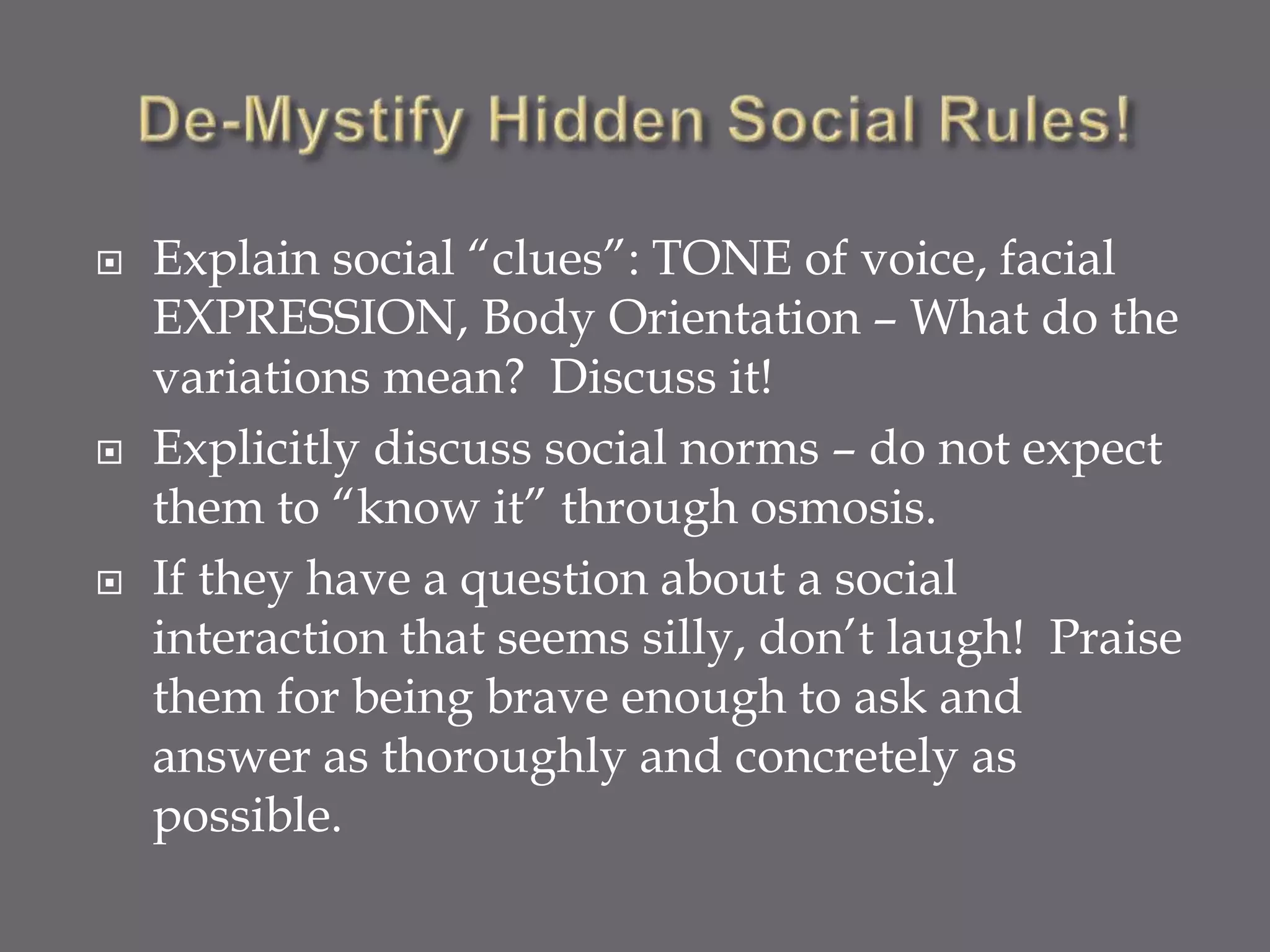 De-Mystify Hidden Social Rules!

Explain social “clues”: TONE of voice, facial EXPRESSION, Body Orientation – What do the variations mean? Discuss it!

Explicitly discuss social norms – do not expect them to “know it” through osmosis.

If they have a question about a social interaction that seems silly, don’t laugh! Praise them for being brave enough to ask and answer as thoroughly and concretely as possible.